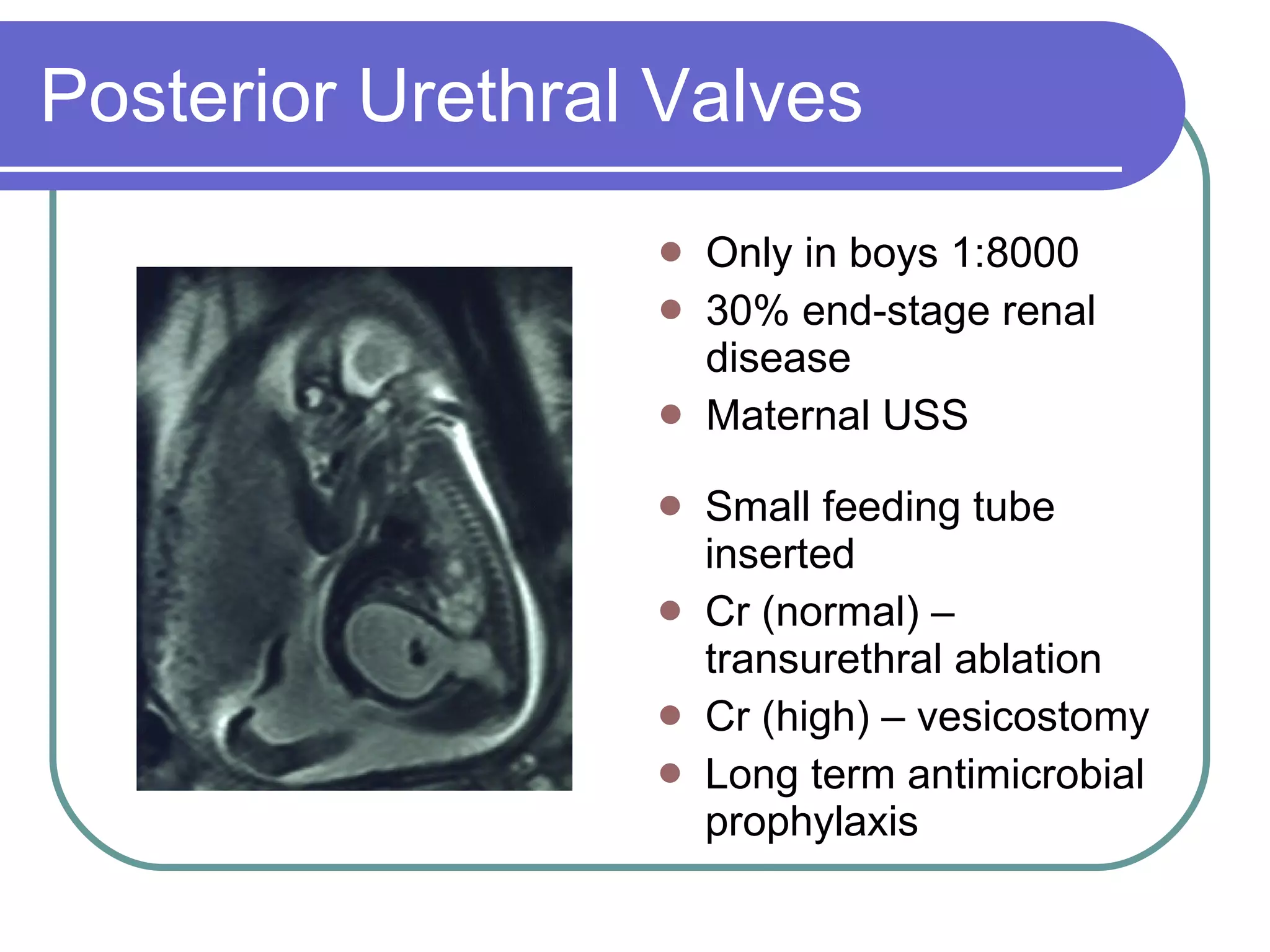 Posterior Urethral Valves

- Only in boys 1:8000
- 30% end-stage renal disease
- Maternal USS

- Small feeding tube inserted
- Cr (normal) – transurethral ablation
- Cr (high) – vesicostomy
- Long term antimicrobial prophylaxis